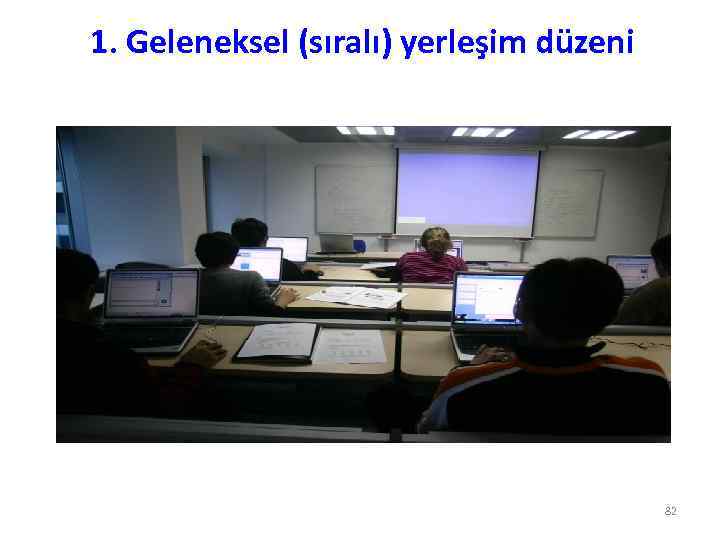 1. Geleneksel (sıralı) yerleşim düzeni

82